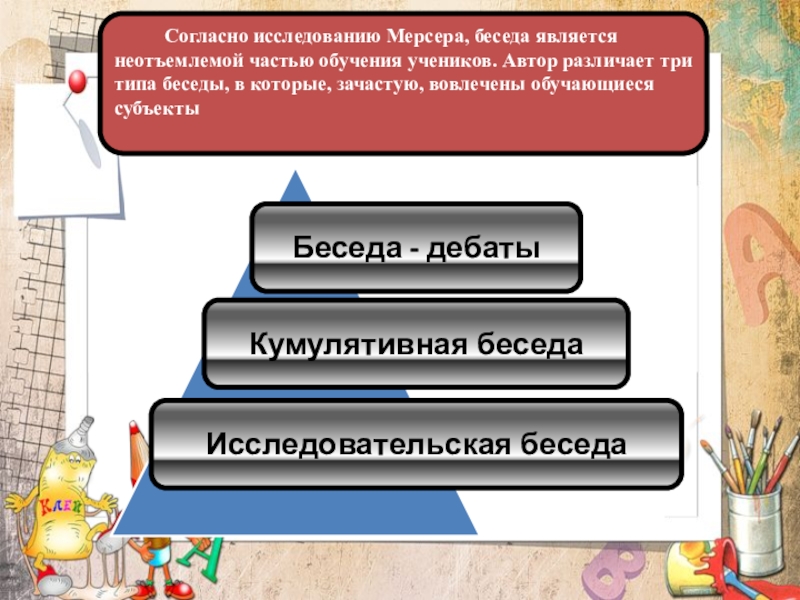 Согласно исследованию Мерсера, беседа является неотъемлемой частью обучения учеников. Автор различает три типа беседы, в которые, зачастую, вовлечены обучающиеся субъекты

Беседа - дебаты

Кумулятивная беседа

Исследовательская беседа

КЛЕЙ